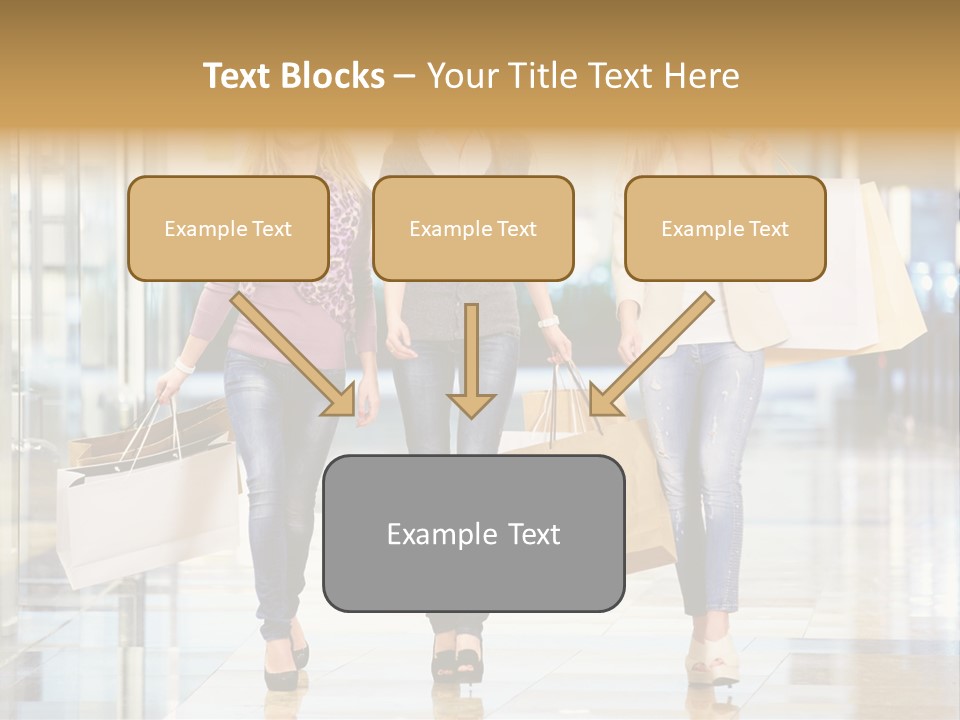 Text Blocks – Your Title Text Here

Example Text

Example Text

Example Text

Example Text